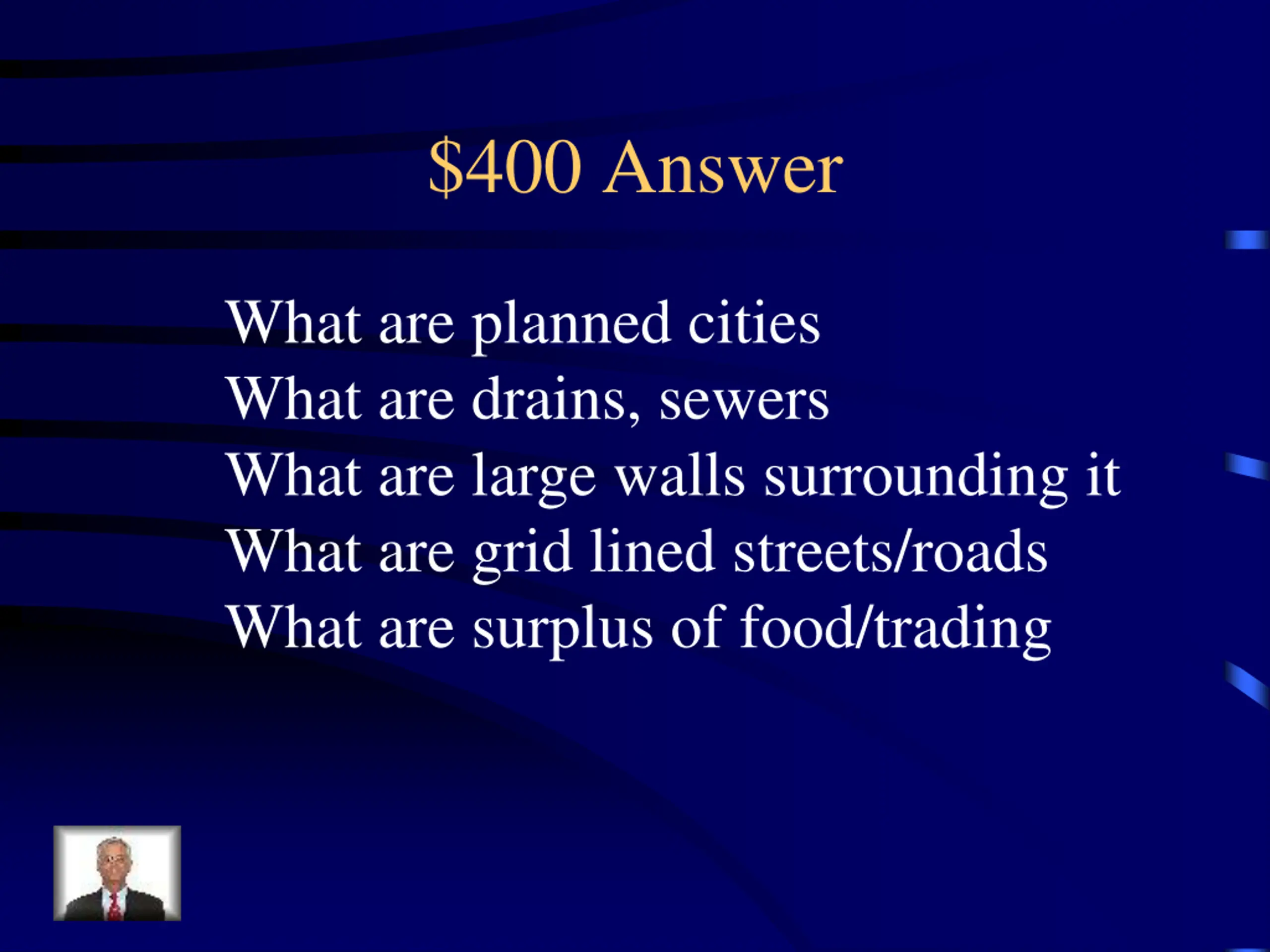 \$400 Answer

What are planned cities
What are drains, sewers
What are large walls surrounding it
What are grid lined streets/roads
What are surplus of food/trading